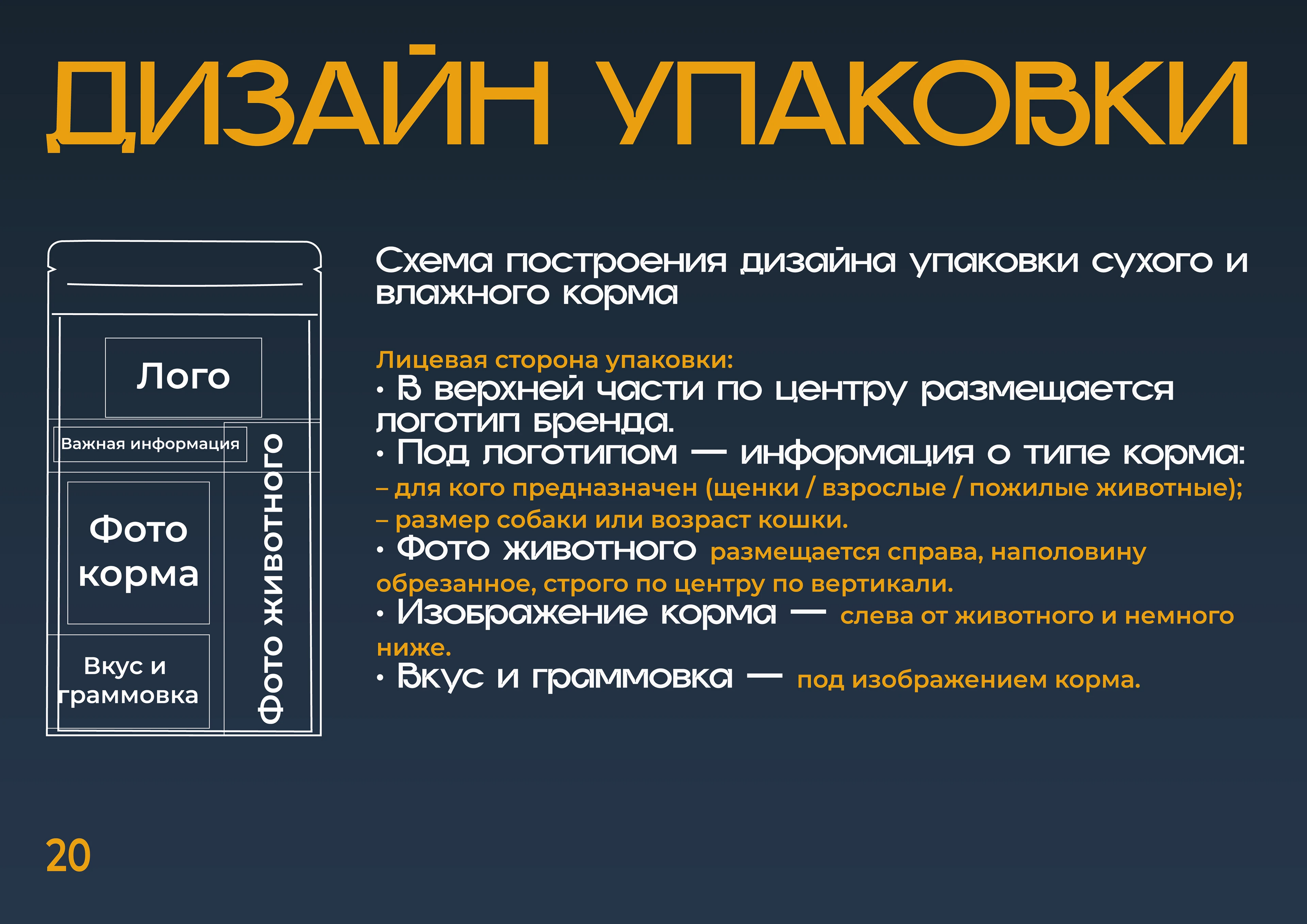 ДИЗАЙН УПАКОВКИ

Лого

Важная информация

Фото корма

Вкус и граммовка

Фото животного

Схема построения дизайна упаковки сухого и влажного корма

Лицевая сторона упаковки:
• В верхней части по центру размещается логотип бренда.
• Под логотипом — информация о типе корма:
– для кого предназначен (щенки / взрослые / пожилые животные);
– размер собаки или возраст кошки.
• Фото животного размещается справа, наполовину обрезанное, строго по центру по вертикали.
• Изображение корма — слева от животного и немного ниже.
• Вкус и граммовка — под изображением корма.

20